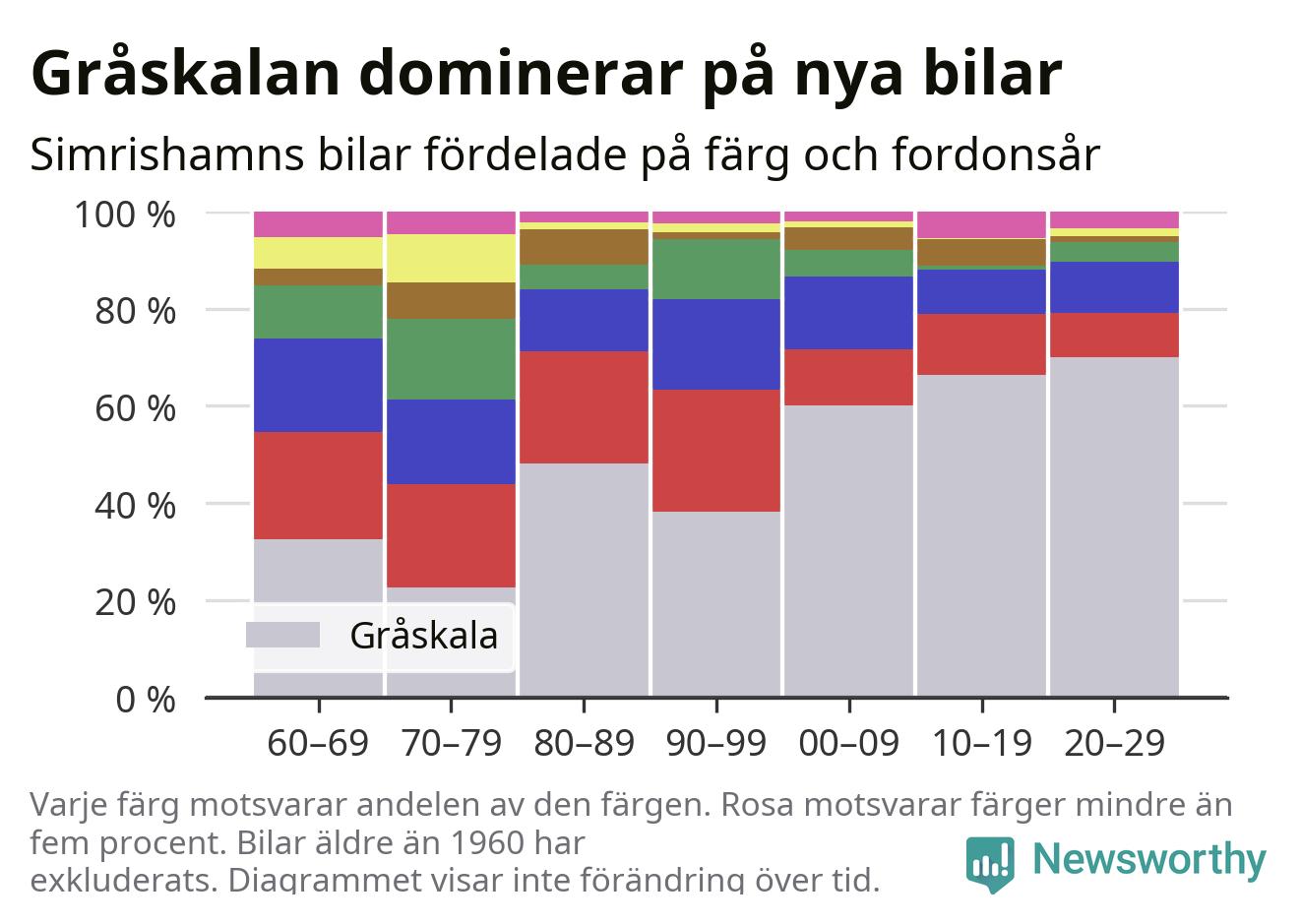 Gråskalan dominerar på nya bilar

Simrishamns bilar fördelade på färg och fordonsår

100 %
80 %
60 %
40 %
20 %
0 %

Gråskala

60–69
70–79
80–89
90–99
00–09
10–19
20–29

Varje färg motsvarar andelen av den färgen. Rosa motsvarar färger mindre än fem procent. Bilar äldre än 1960 har exkluderats. Diagrammet visar inte förändring över tid.

Newsworthy